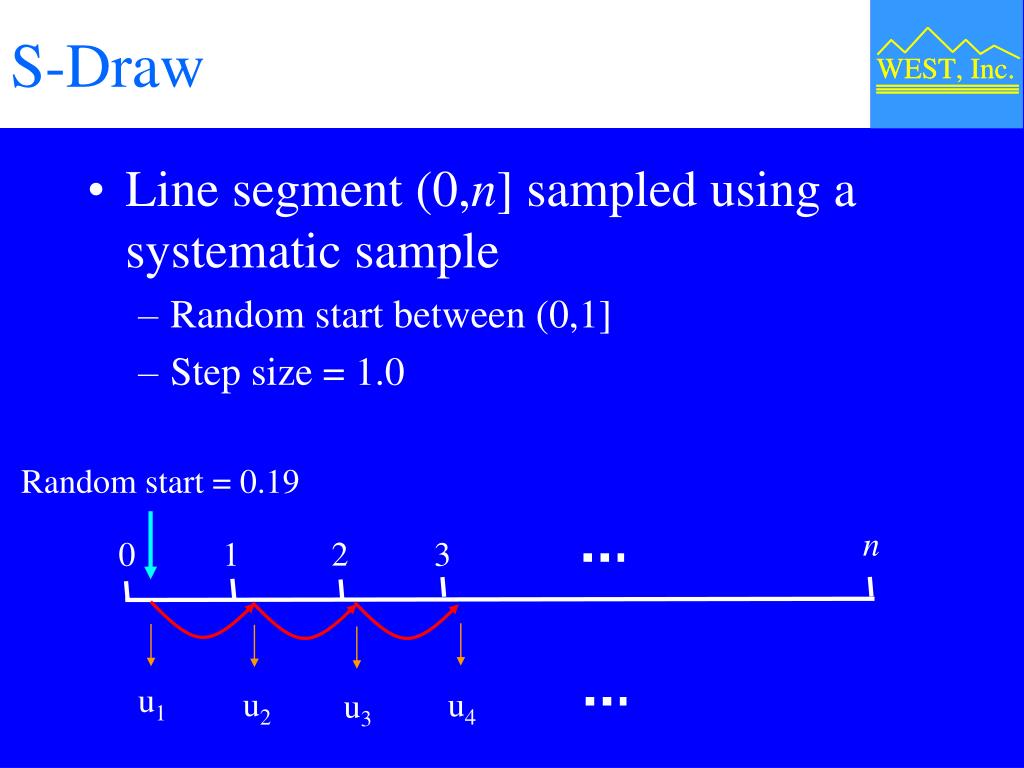 S-Draw

WEST, Inc.

• Line segment $(0,n]$ sampled using a systematic sample
– Random start between (0,1]
– Step size = 1.0

Random start = 0.19

0 1 2 3 … $n$

$u_1$ $u_2$ $u_3$ $u_4$ …